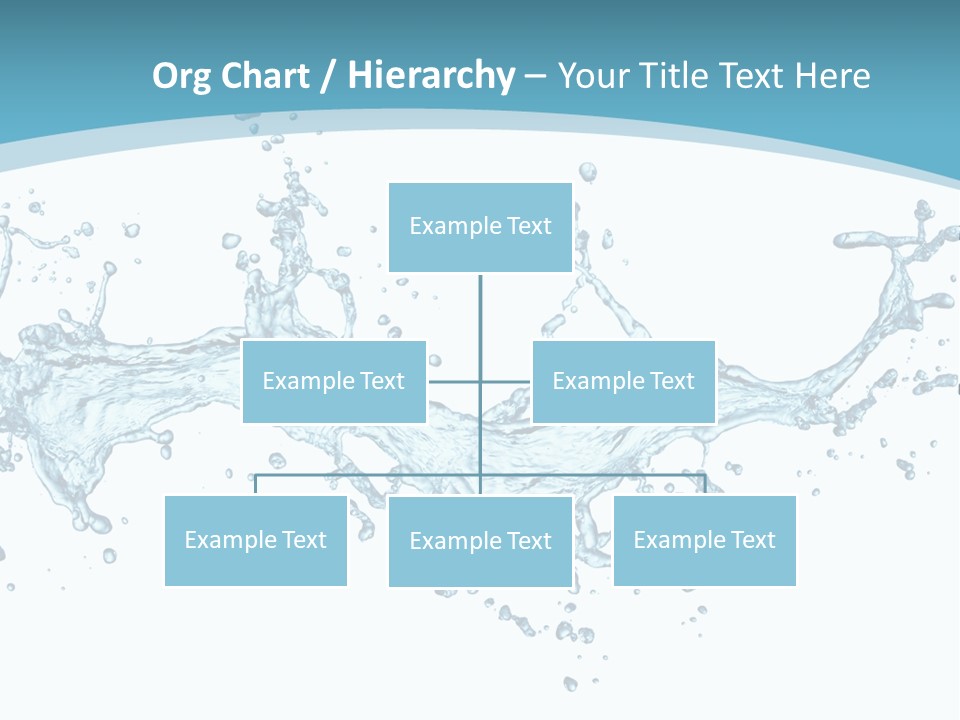 Org Chart / Hierarchy – Your Title Text Here

Example Text

Example Text

Example Text

Example Text

Example Text

Example Text